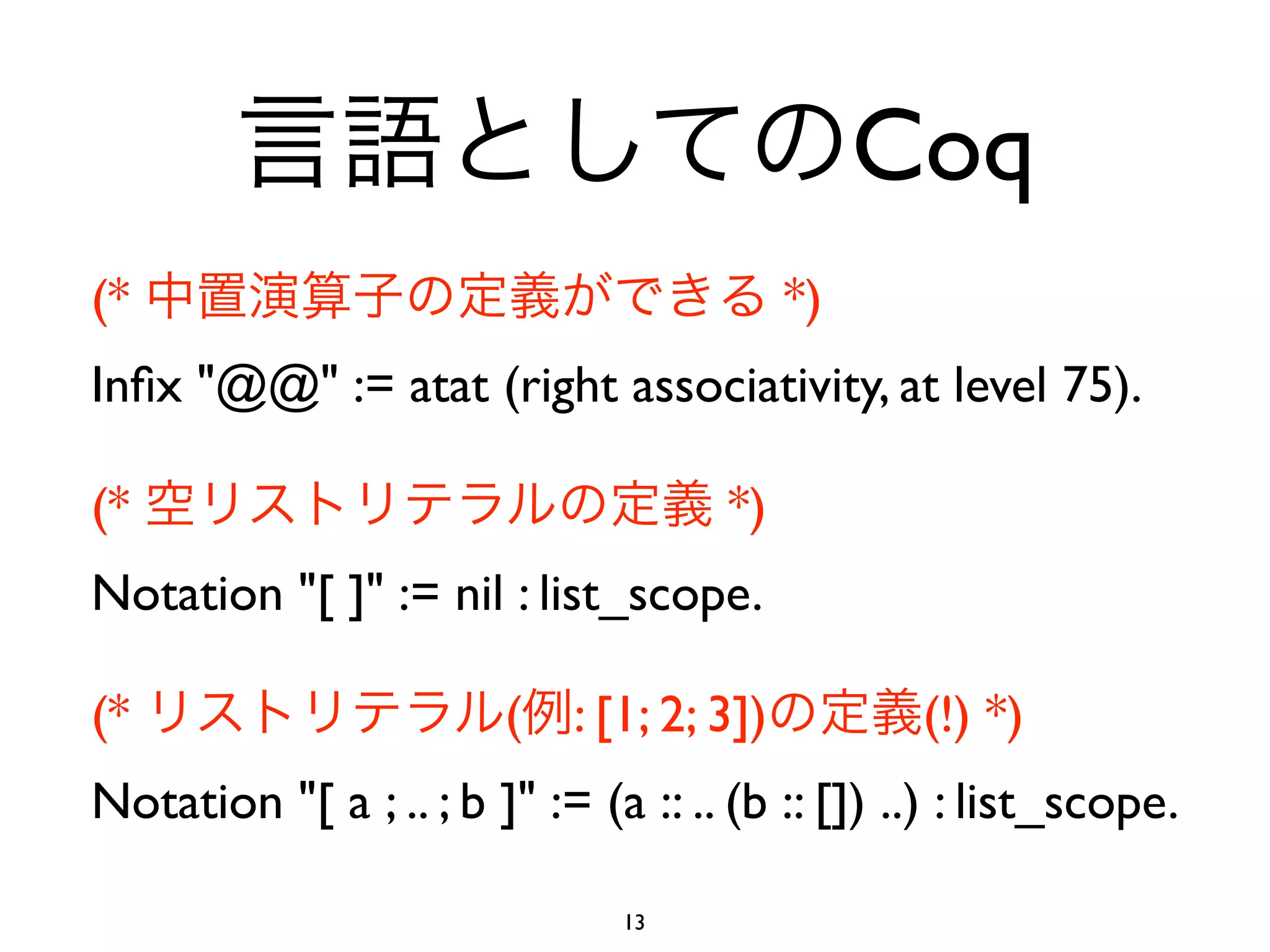 言語としてのCoq

(* 中置演算子の定義ができる *)

Infix "@@" := atat (right associativity, at level 75).

(* 空リストリテラルの定義 *)

Notation "[ ]" := nil : list_scope.

(* リストリテラル(例: [1; 2; 3])の定義(!) *)

Notation "[ a ; .. ; b ]" := (a :: .. (b :: []) ..) : list_scope.

13